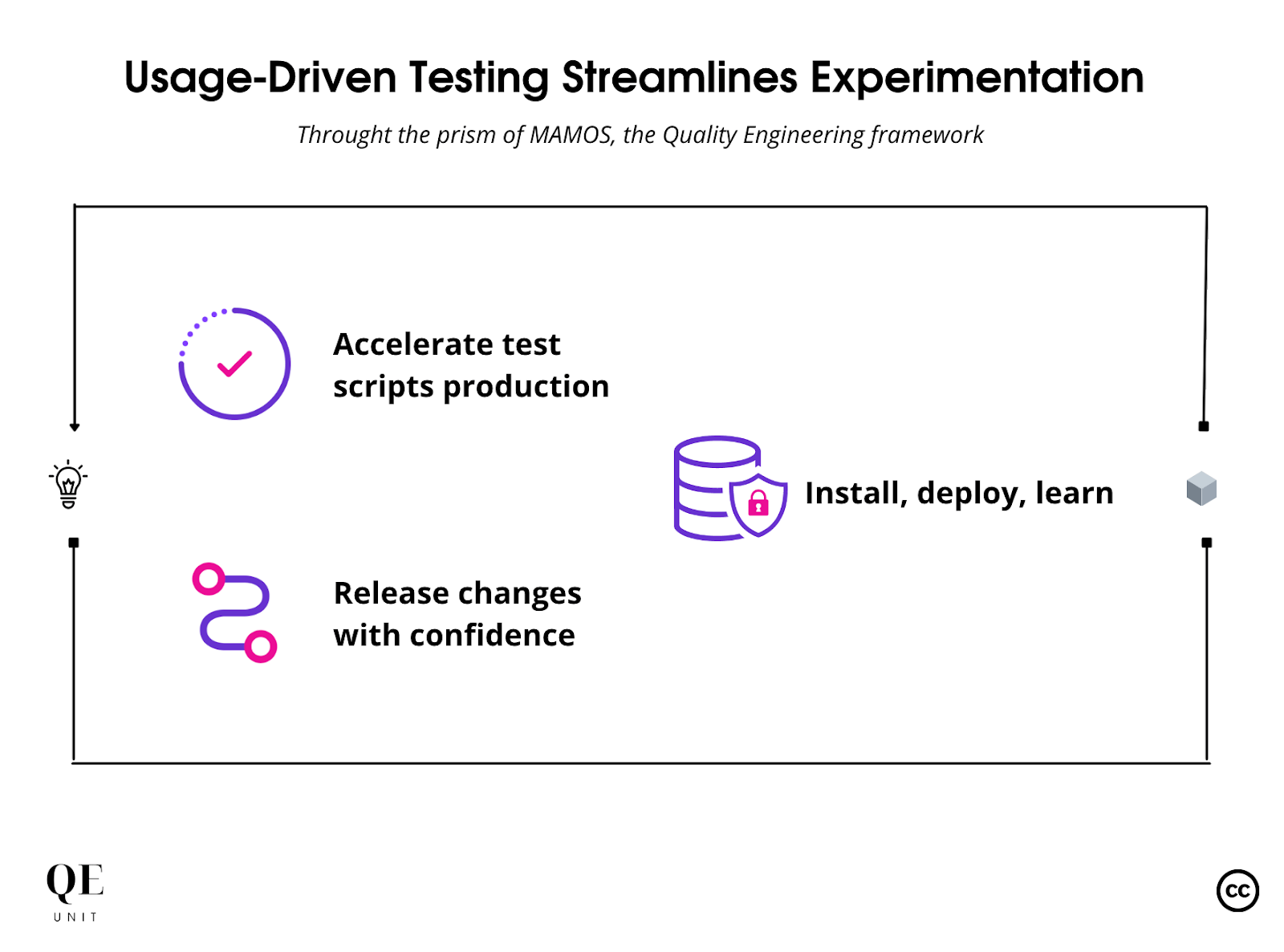 Usage-Driven Testing Streamlines Experimentation

Throught the prism of MAMOS, the Quality Engineering framework

Accelerate test scripts production

Install, deploy, learn

Release changes with confidence

QE
UNIT

cc